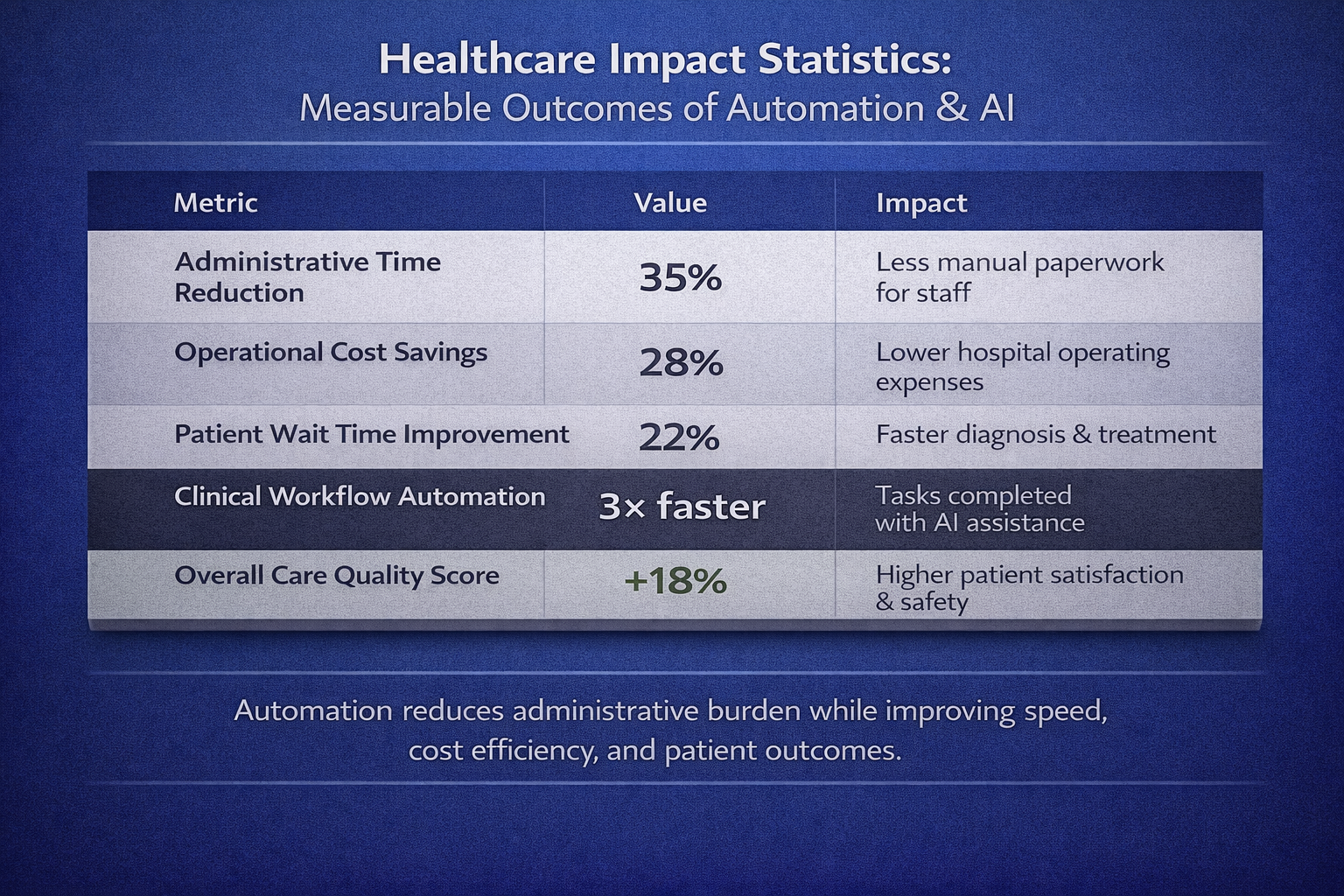 Healthcare Impact Statistics:
Measurable Outcomes of Automation & AI

| Metric | Value | Impact |
|---|---|---|
| Administrative Time Reduction | 35% | Less manual paperwork for staff |
| Operational Cost Savings | 28% | Lower hospital operating expenses |
| Patient Wait Time Improvement | 22% | Faster diagnosis & treatment |
| Clinical Workflow Automation | 3× faster | Tasks completed with AI assistance |
| Overall Care Quality Score | +18% | Higher patient satisfaction & safety |

Automation reduces administrative burden while improving speed, cost efficiency, and patient outcomes.